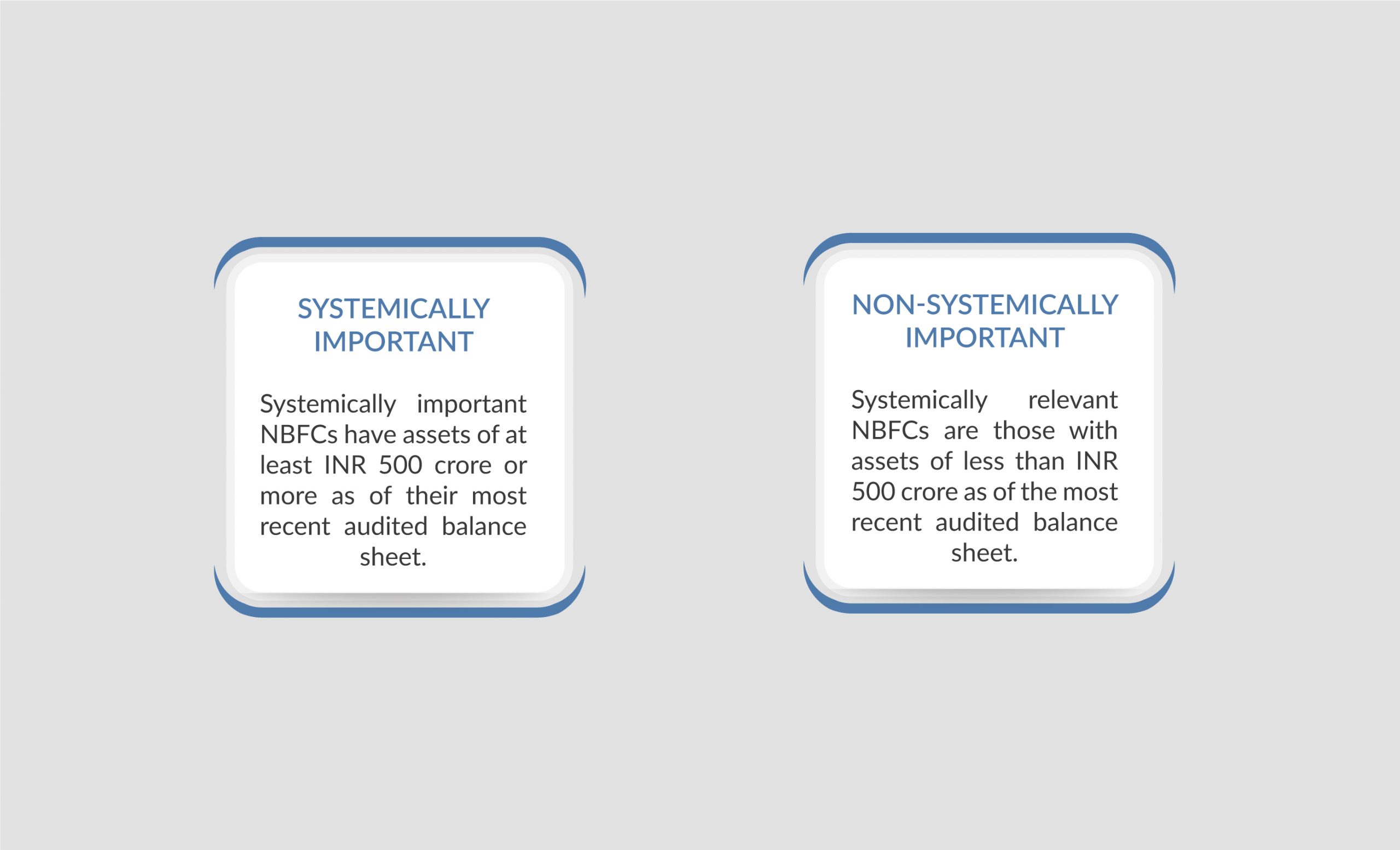 SYSTEMICALLY IMPORTANT

Systemically important NBFCs have assets of at least INR 500 crore or more as of their most recent audited balance sheet.

NON-SYSTEMICALLY IMPORTANT

Systemically relevant NBFCs are those with assets of less than INR 500 crore as of the most recent audited balance sheet.